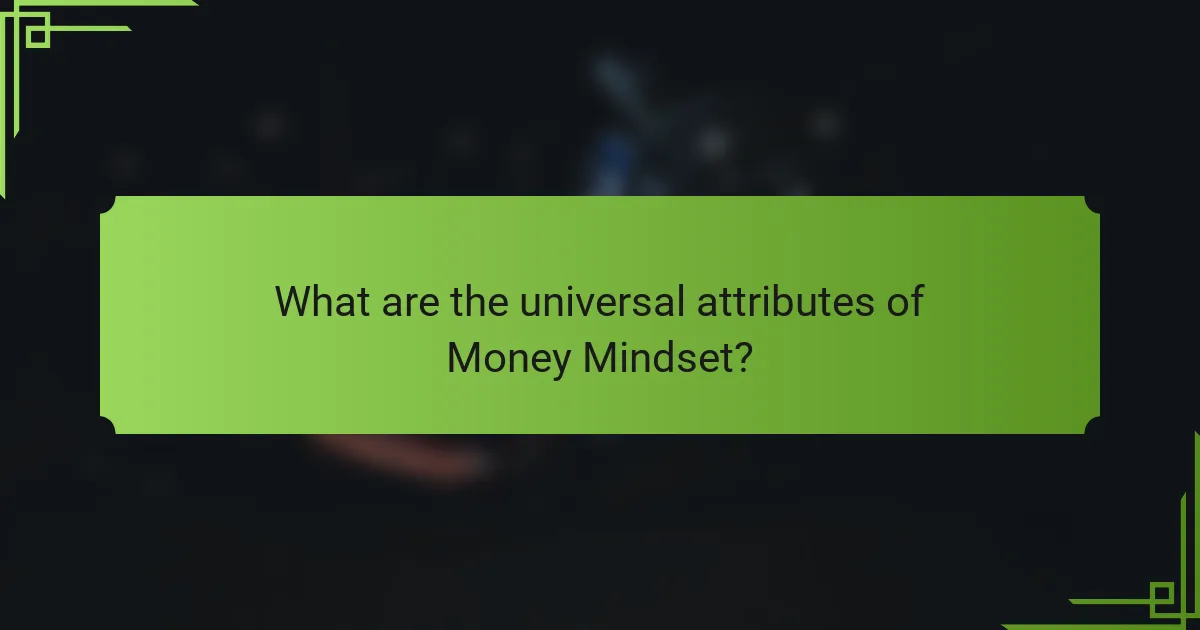 What are the universal attributes of Money Mindset?